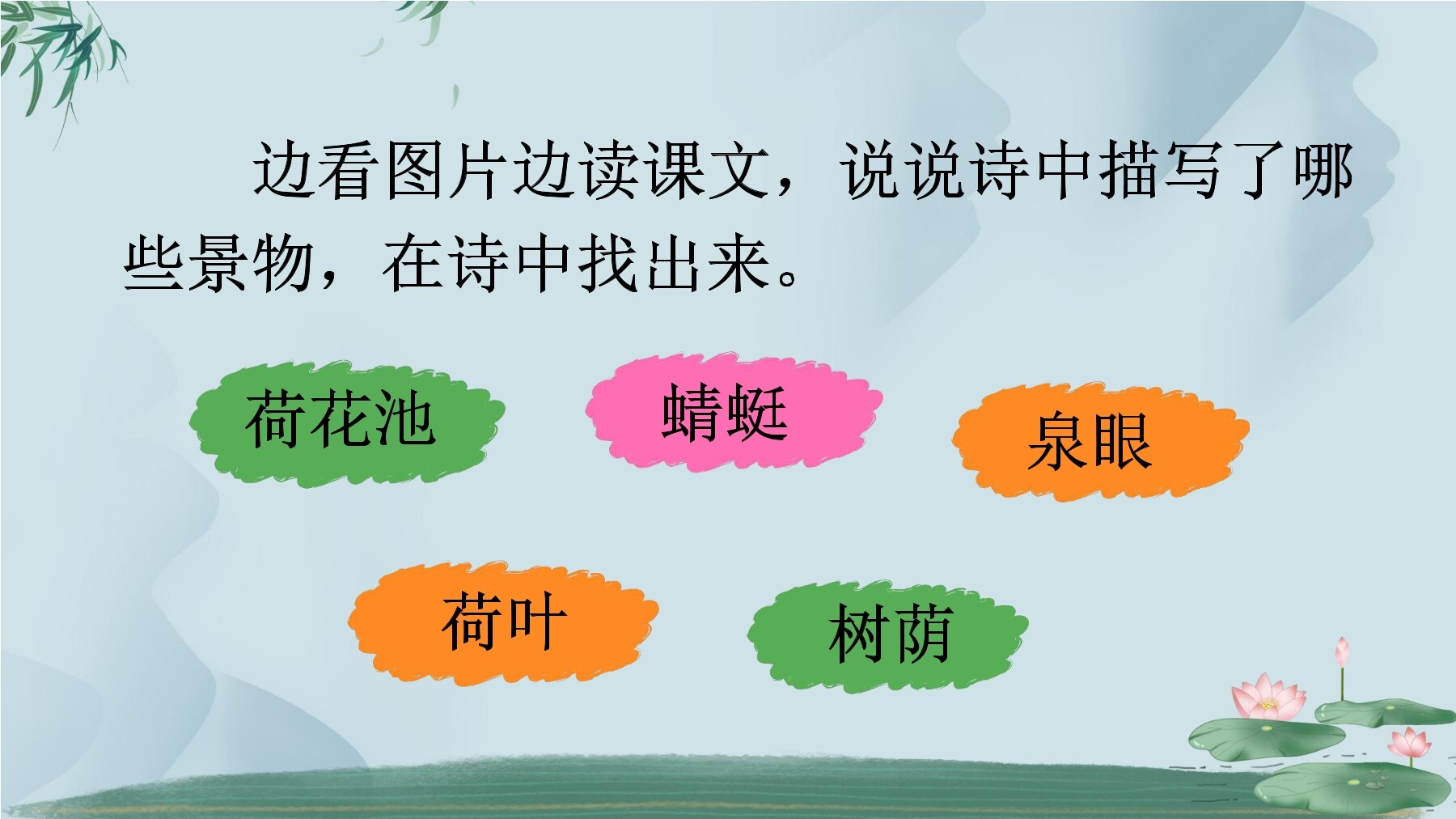 边看图片边读课文，说说诗中描写了哪些景物，在诗中找出来。

荷花池

蜻蜓

泉眼

荷叶

树荫